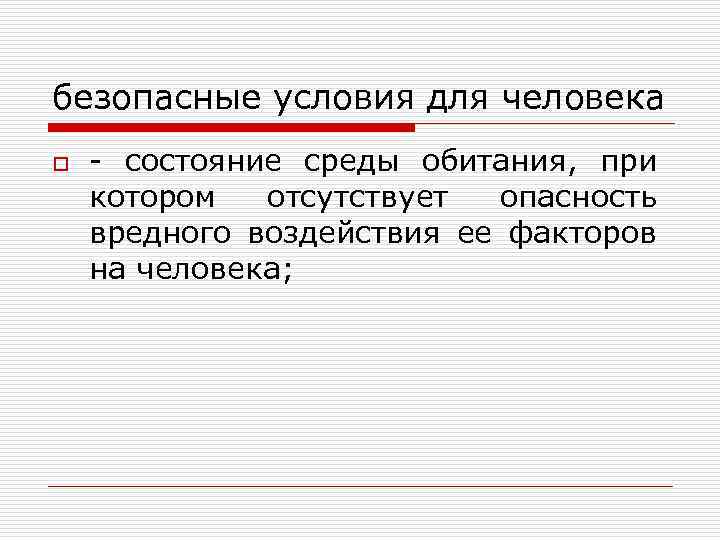 безопасные условия для человека

- состояние среды обитания, при котором отсутствует опасность вредного воздействия ее факторов на человека;